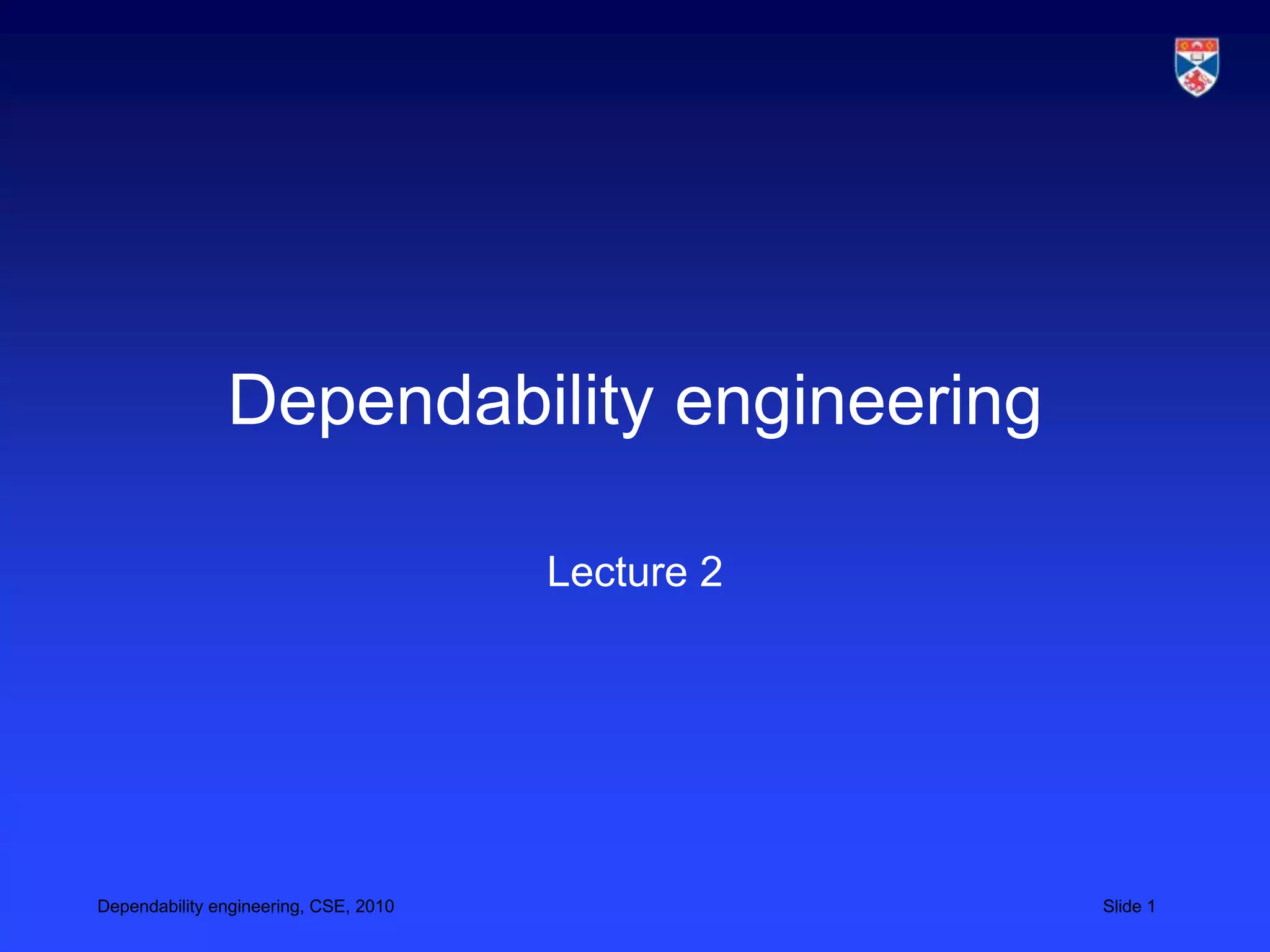 Dependability engineering

Lecture 2

Dependability engineering, CSE, 2010

Slide 1